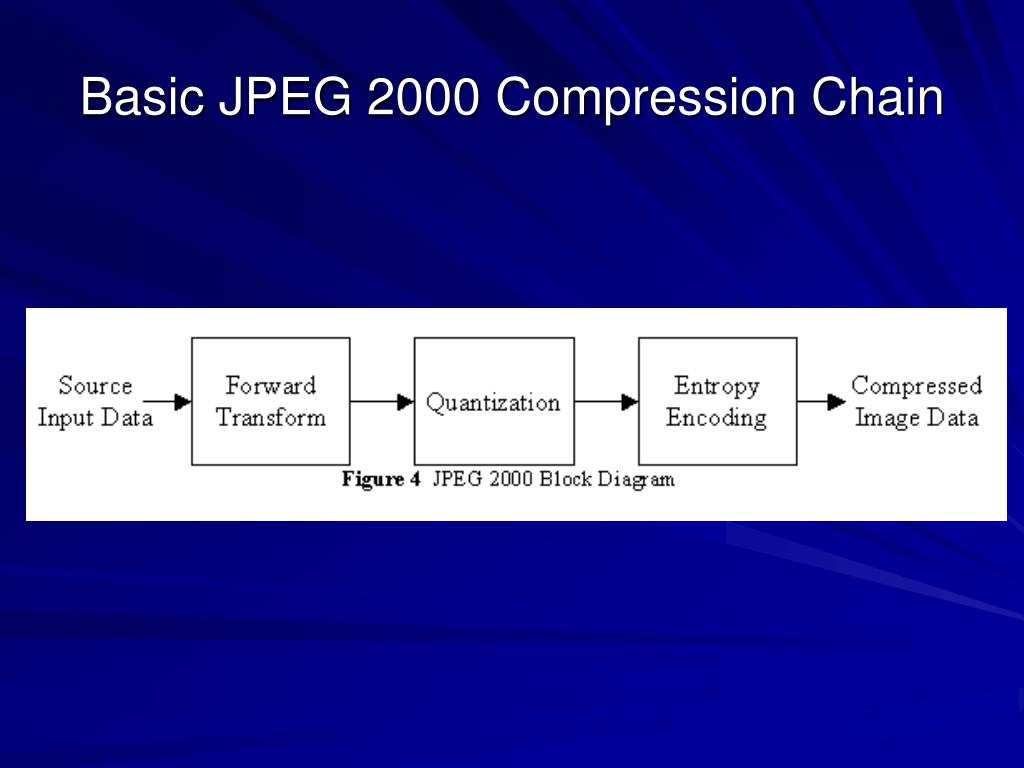 Basic JPEG 2000 Compression Chain

Source Input Data

Forward Transform

Quantization

Entropy Encoding

Compressed Image Data

Figure 4 JPEG 2000 Block Diagram